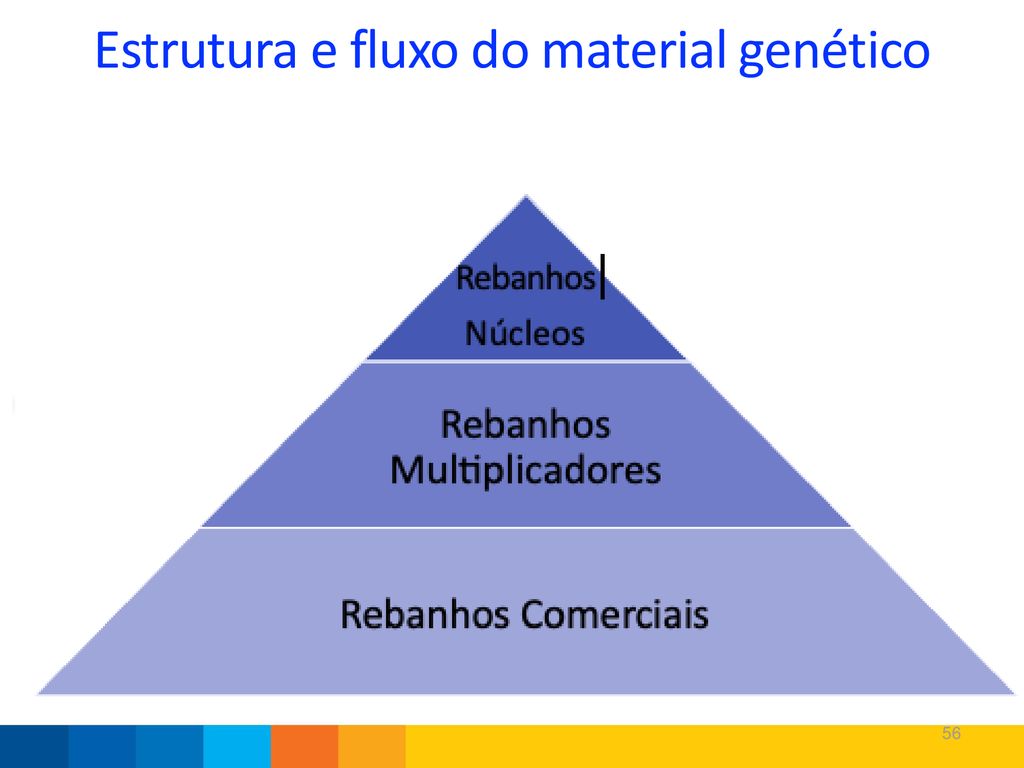 Estrutura e fluxo do material genético

Rebanhos
Núcleos

Rebanhos
Multiplicadores

Rebanhos Comerciais

56